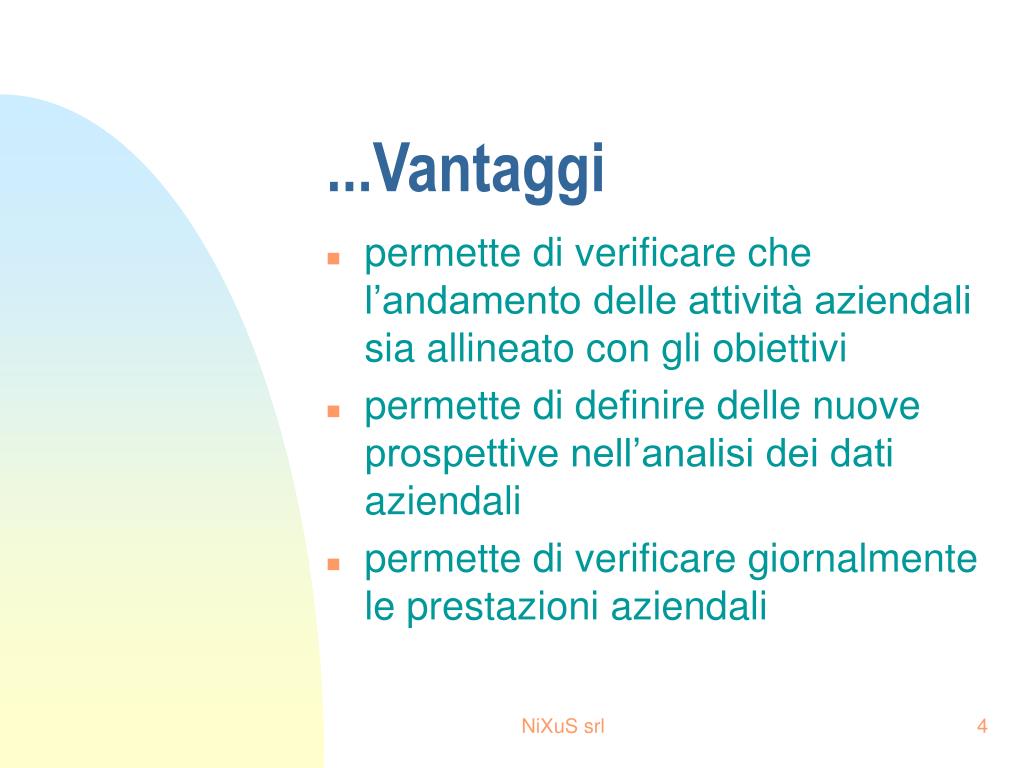 ...Vantaggi

- permette di verificare che l’andamento delle attività aziendali sia allineato con gli obiettivi
- permette di definire delle nuove prospettive nell’analisi dei dati aziendali
- permette di verificare giornalmente le prestazioni aziendali

NiXuS srl

4